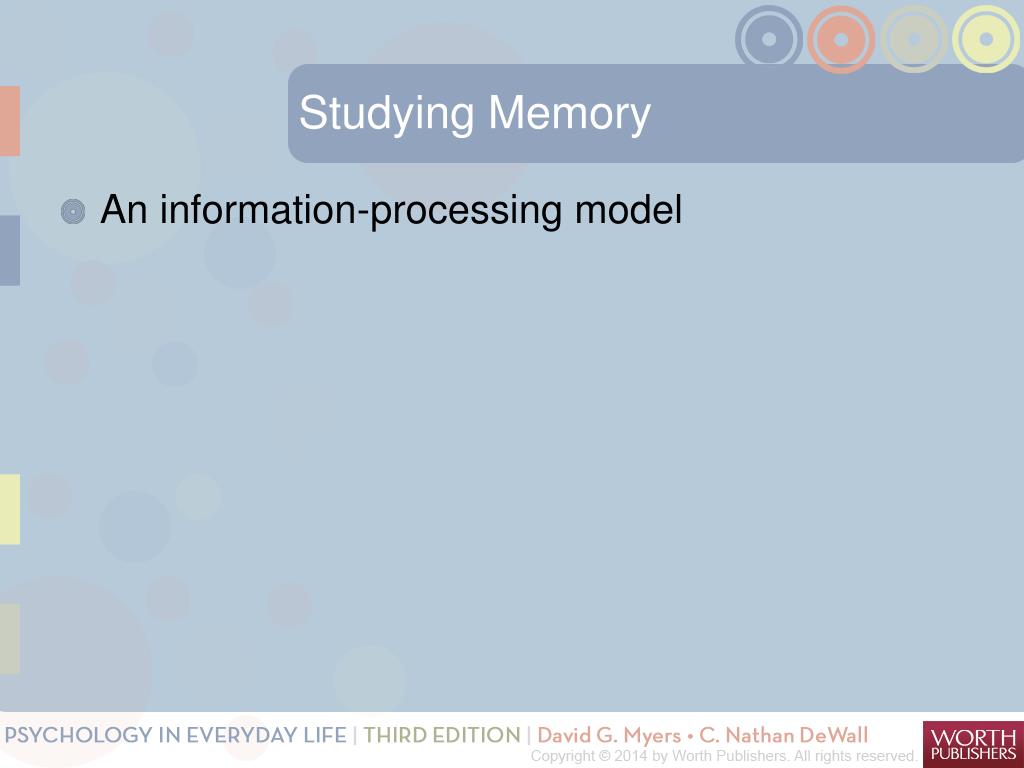 Studying Memory

An information-processing model

PSYCHOLOGY IN EVERYDAY LIFE | THIRD EDITION | David G. Myers • C. Nathan DeWall
Copyright © 2014 by Worth Publishers. All rights reserved.

WORTH PUBLISHERS